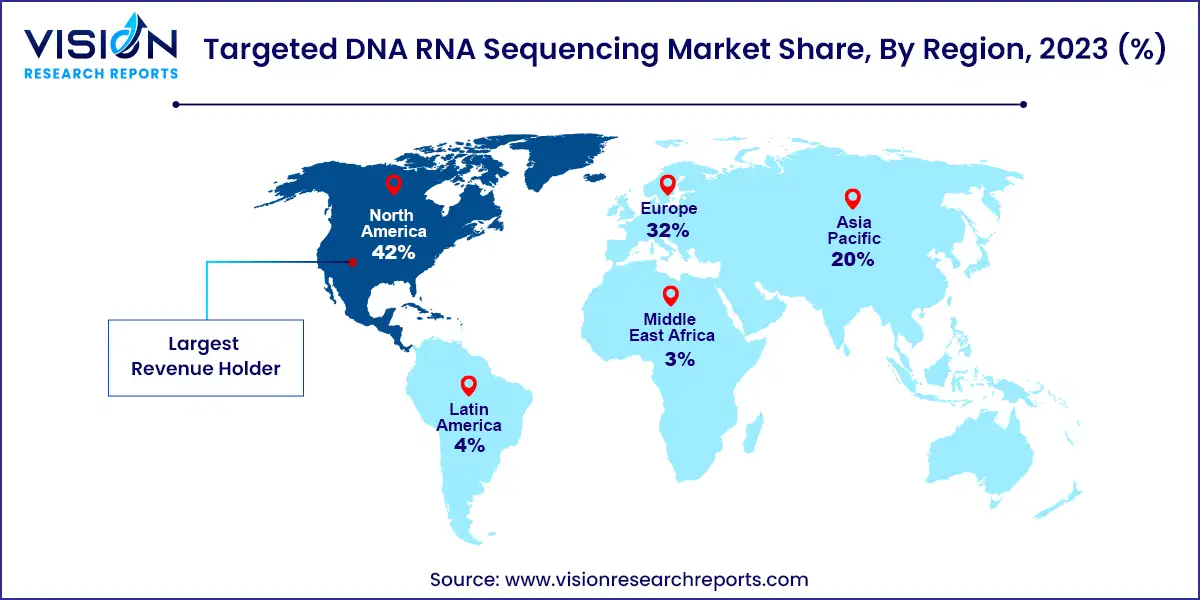 VISION
RESEARCH REPORTS

Targeted DNA RNA Sequencing Market Share, By Region, 2023 (%)

North America
42%

Europe
32%

Asia Pacific
20%

Middle East Africa
3%

Latin America
4%

Largest Revenue Holder

Source: www.visionresearchreports.com